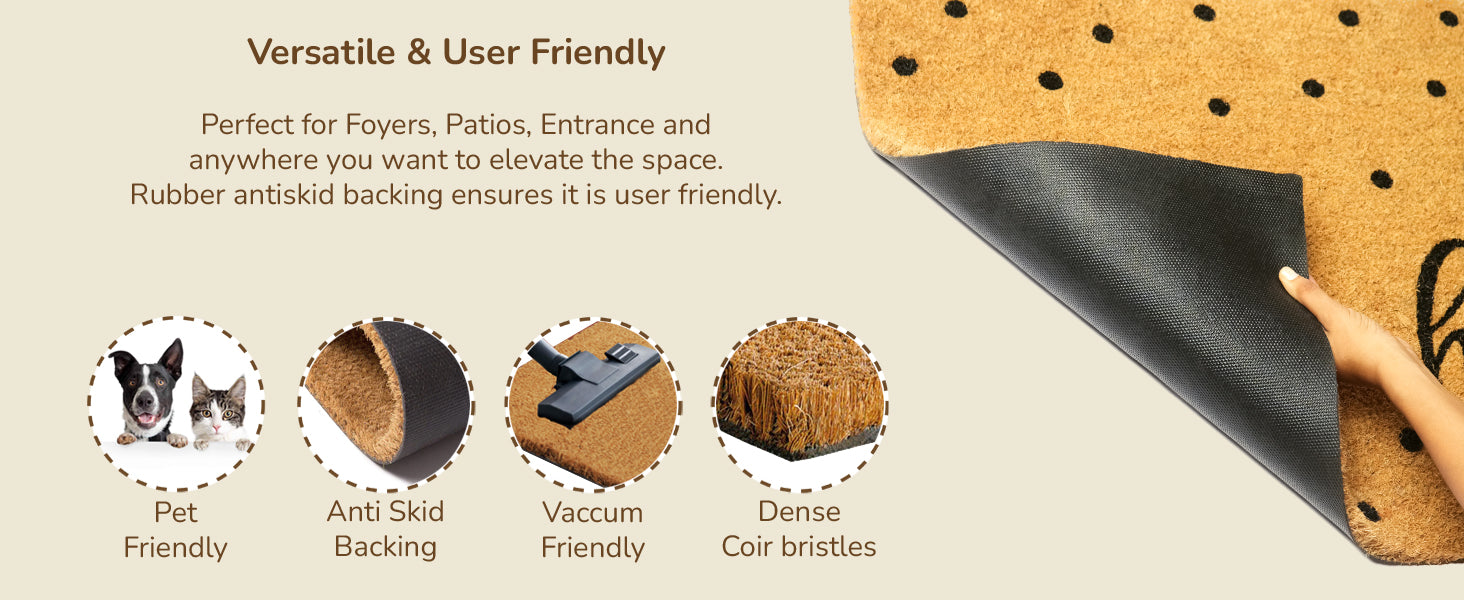 Versatile & User Friendly

Perfect for Foyers, Patios, Entrance and anywhere you want to elevate the space. Rubber antiskid backing ensures it is user friendly.

Pet Friendly

Anti Skid Backing

Vaccum Friendly

Dense Coir bristles